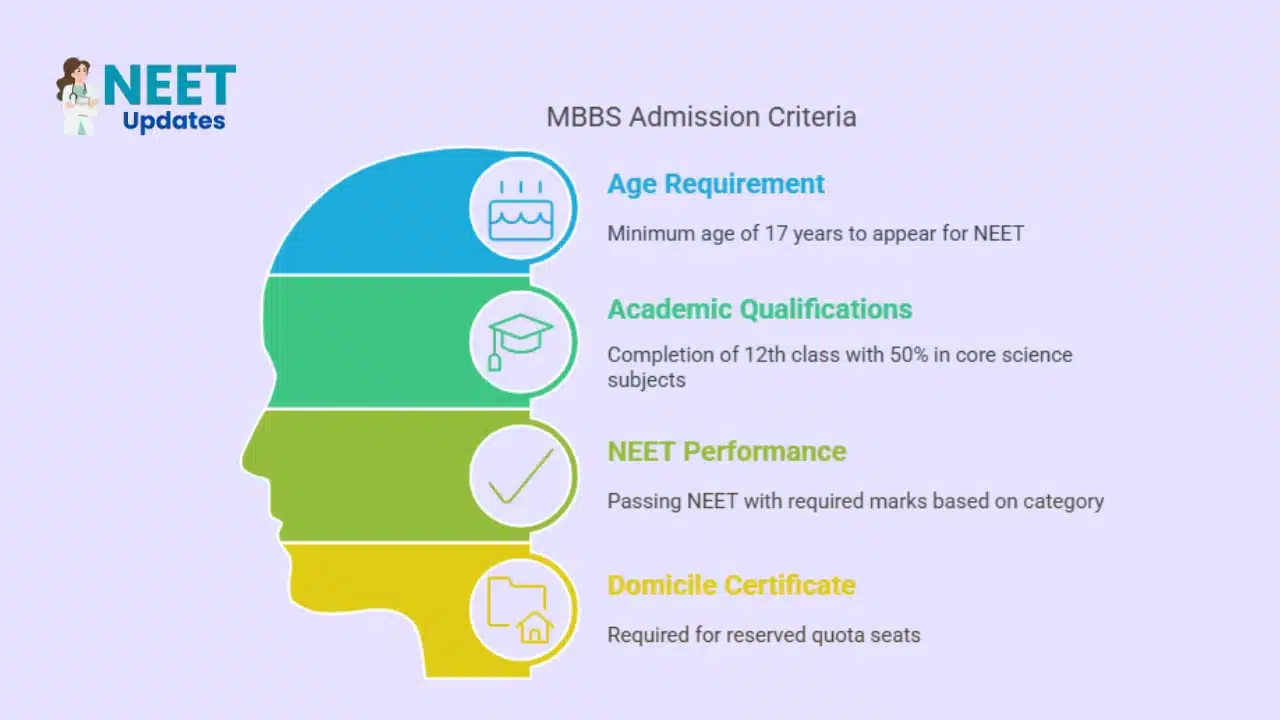 NEET
Updates

MBBS Admission Criteria

Age Requirement

Minimum age of 17 years to appear for NEET

Academic Qualifications

Completion of 12th class with 50% in core science subjects

NEET Performance

Passing NEET with required marks based on category

Domicile Certificate

Required for reserved quota seats